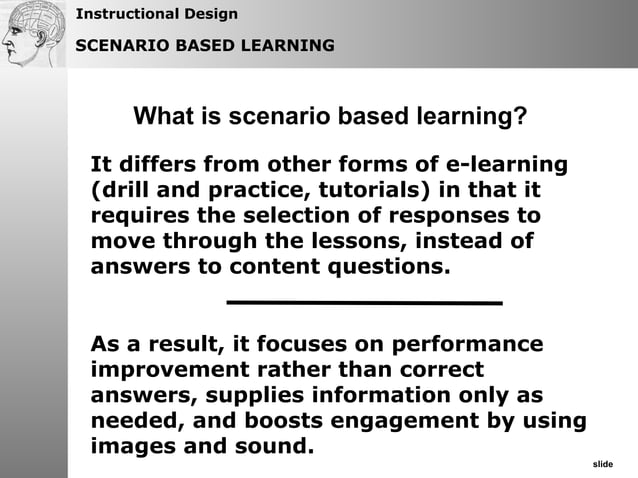 Instructional Design

SCENARIO BASED LEARNING

What is scenario based learning?

It differs from other forms of e-learning (drill and practice, tutorials) in that it requires the selection of responses to move through the lessons, instead of answers to content questions.

As a result, it focuses on performance improvement rather than correct answers, supplies information only as needed, and boosts engagement by using images and sound.

slide